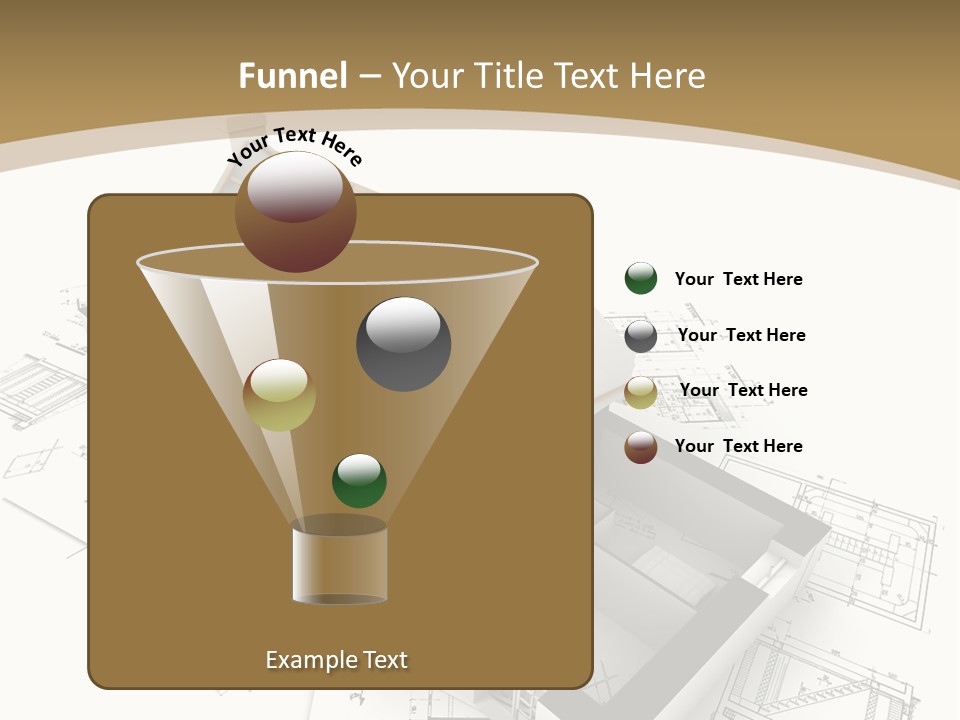 Funnel – Your Title Text Here

Your Text Here

Your Text Here

Your Text Here

Your Text Here

Your Text Here

Example Text